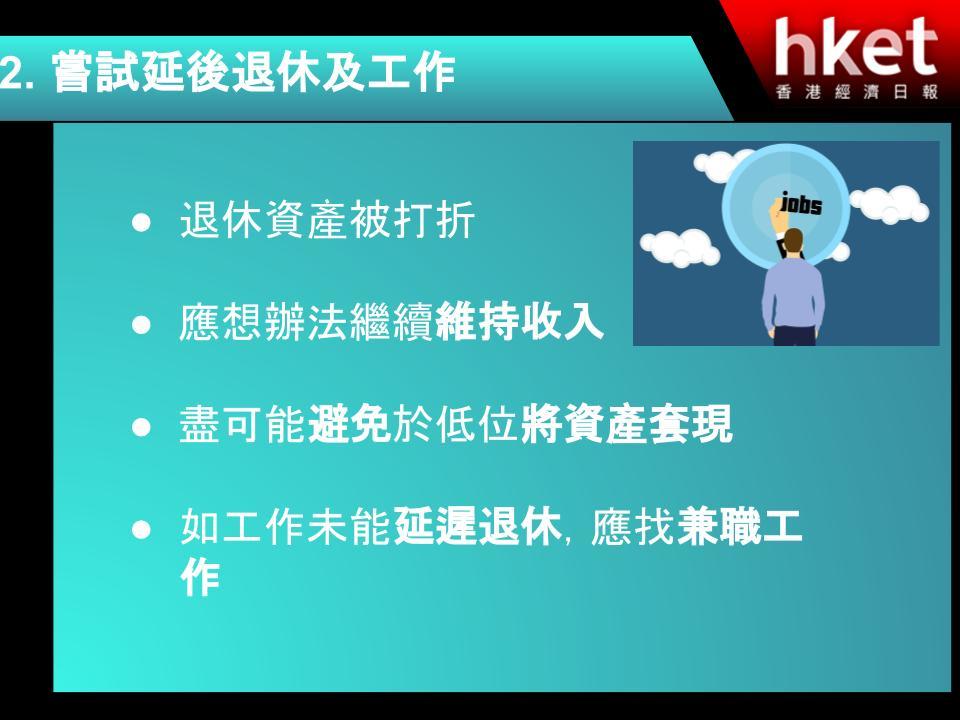 2. 嘗試延後退休及工作

hket
香港經濟日報

jobs

● 退休資產被打折

● 應想辦法繼續維持收入

● 盡可能避免於低位將資產套現

● 如工作未能延遲退休, 應找兼職工作